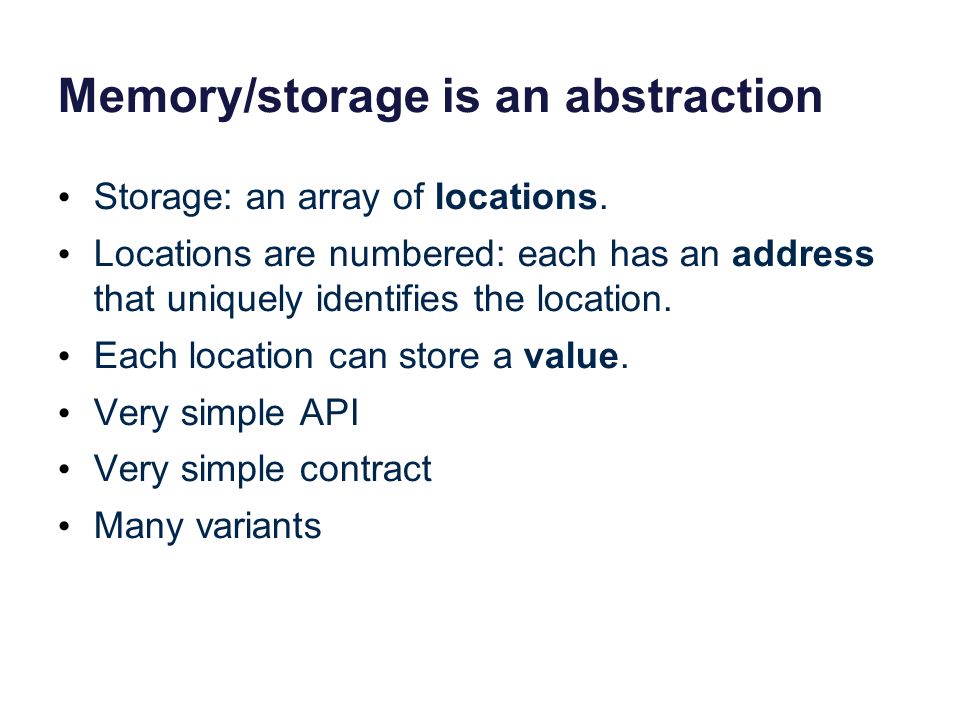 Memory/storage is an abstraction

• Storage: an array of locations.
• Locations are numbered: each has an address that uniquely identifies the location.
• Each location can store a value.
• Very simple API
• Very simple contract
• Many variants